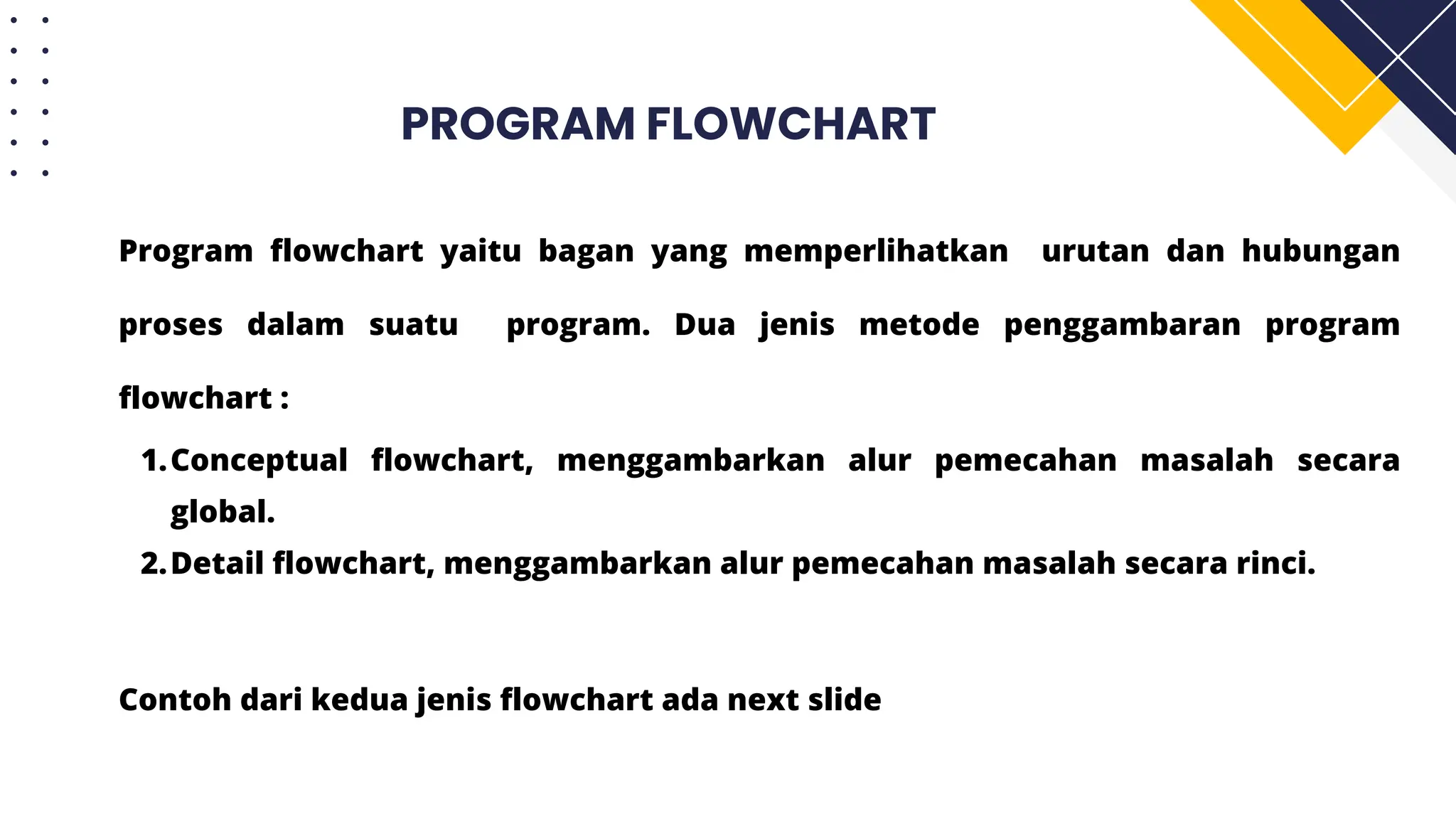 PROGRAM FLOWCHART

Program flowchart yaitu bagan yang memperlihatkan urutan dan hubungan proses dalam suatu program. Dua jenis metode penggambaran program flowchart :

1. Conceptual flowchart, menggambarkan alur pemecahan masalah secara global.
2. Detail flowchart, menggambarkan alur pemecahan masalah secara rinci.

Contoh dari kedua jenis flowchart ada next slide